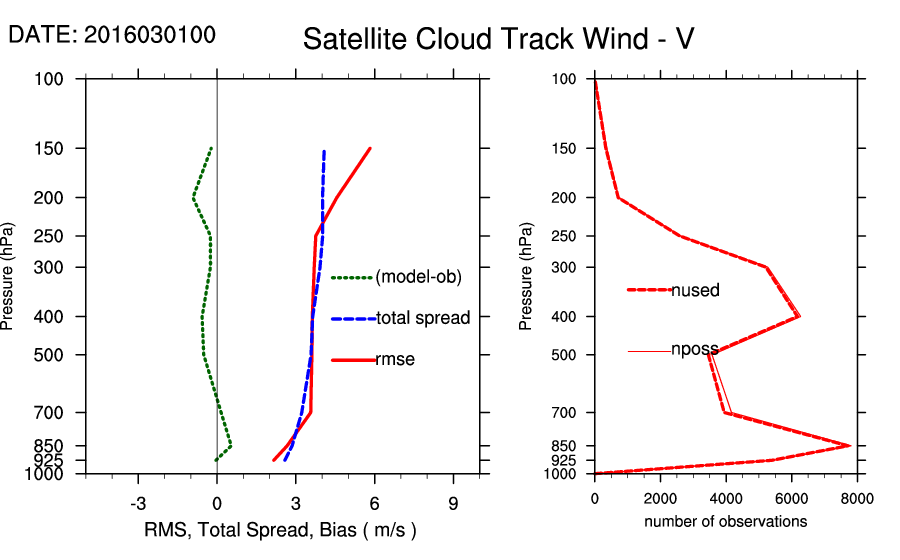 DATE: 2016030100

Satellite Cloud Track Wind - V

Pressure (hPa)

100
150
200
250
300
400
500
700
850
925
1000

(model-ob)
total spread
rmse

-3 0 3 6 9

RMS, Total Spread, Bias ( m/s )

Pressure (hPa)

100
150
200
250
300
400
500
700
850
925
1000

nused
nposs

0 2000 4000 6000 8000

number of observations